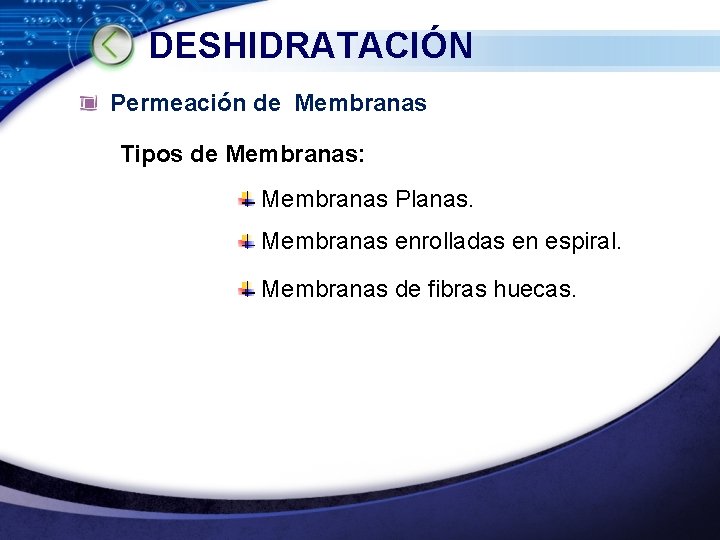 DESHIDRATACIÓN

Permeación de Membranas

Tipos de Membranas:

Membranas Planas.

Membranas enrolladas en espiral.

Membranas de fibras huecas.